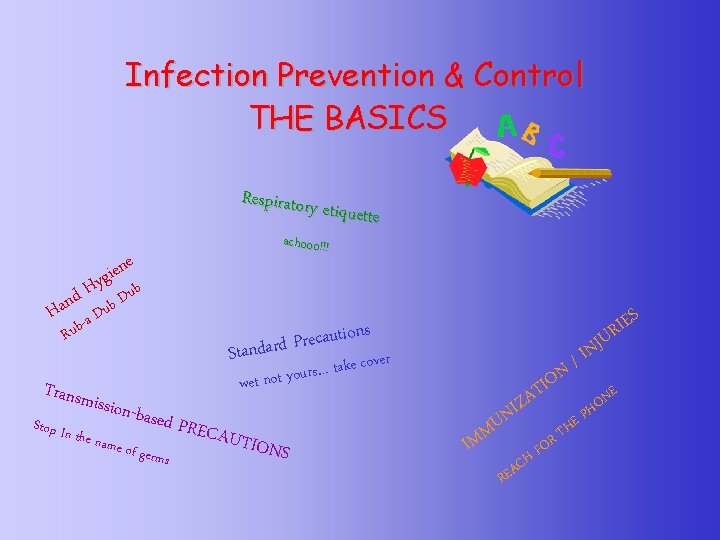 Infection Prevention & Control
THE BASICS

A B C

Respiratory etiquette

achooo!!!

Hand Hygiene

Rub-a Dub Dub

Standard Precautions

wet not yours... take cover

Transmission-based PRECAUTIONS

Stop In the name of germs

IMMUNIZATION / INJURIES

REACH FOR THE PHONE